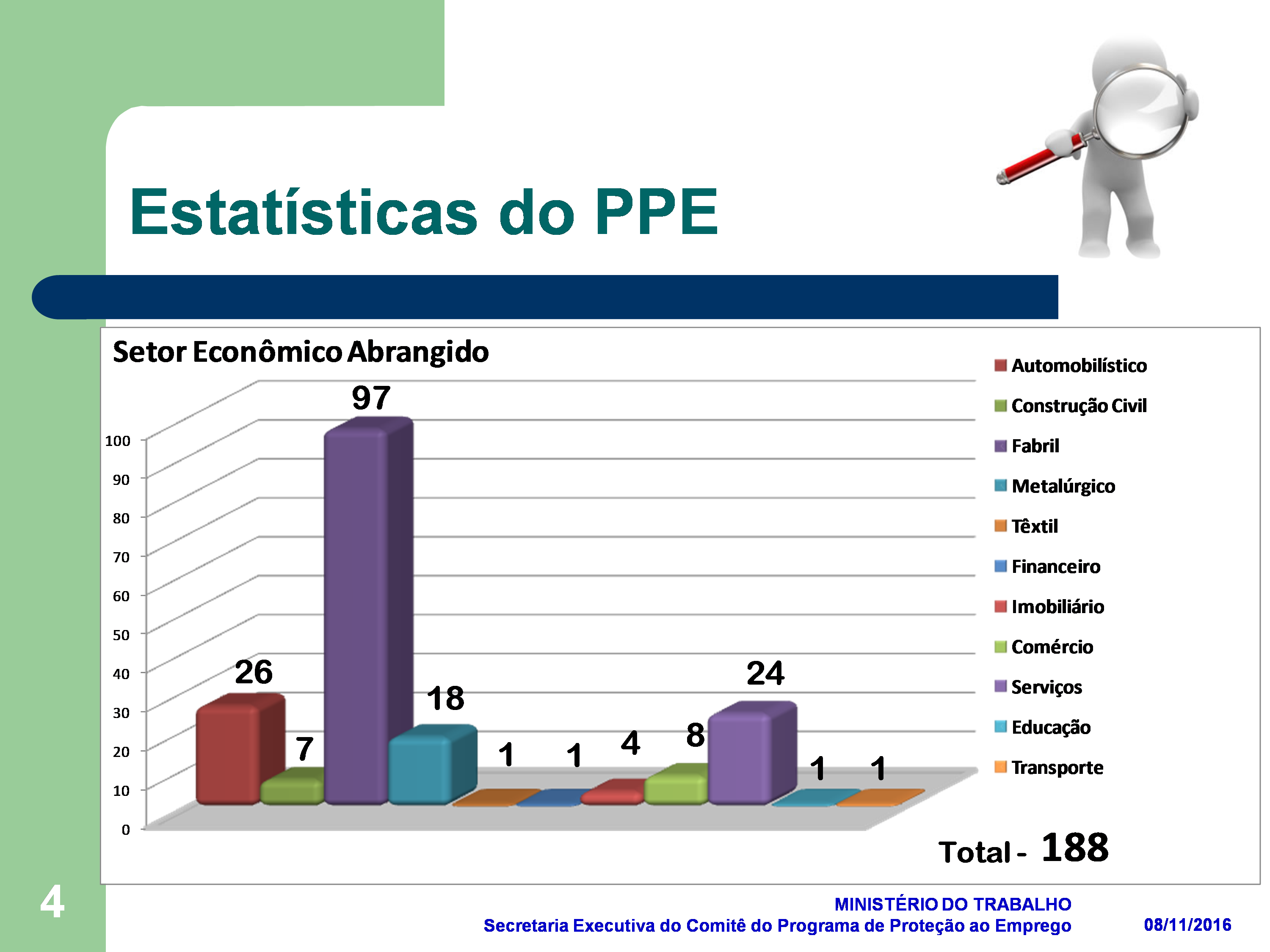 Estatísticas do PPE

Setor Econômico Abrangido

100
90
80
70
60
50
40
30
20
10
0

26
7
97
18
1
1
4
8
24
1
1

Automobilístico
Construção Civil
Fabril
Metalúrgico
Têxtil
Financeiro
Imobiliário
Comércio
Serviços
Educação
Transporte

Total - 188

4

MINISTÉRIO DO TRABALHO
Secretaria Executiva do Comitê do Programa de Proteção ao Emprego
08/11/2016